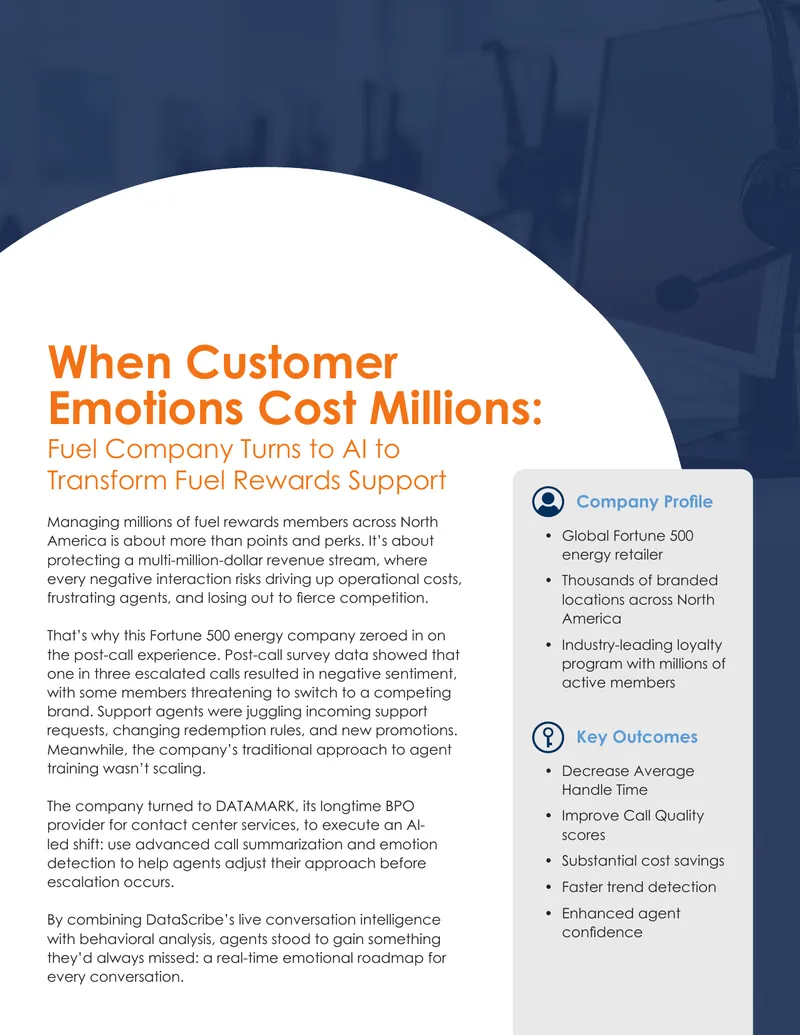 When Customer Emotions Cost Millions:

Fuel Company Turns to AI to Transform Fuel Rewards Support

Managing millions of fuel rewards members across North America is about more than points and perks. It's about protecting a multi-million-dollar revenue stream, where every negative interaction risks driving up operational costs, frustrating agents, and losing out to fierce competition.

That's why this Fortune 500 energy company zeroed in on the post-call experience. Post-call survey data showed that one in three escalated calls resulted in negative sentiment, with some members threatening to switch to a competing brand. Support agents were juggling incoming support requests, changing redemption rules, and new promotions. Meanwhile, the company's traditional approach to agent training wasn't scaling.

The company turned to DATAMARK, its longtime BPO provider for contact center services, to execute an AI-led shift: use advanced call summarization and emotion detection to help agents adjust their approach before escalation occurs.

By combining DataScribe's live conversation intelligence with behavioral analysis, agents stood to gain something they'd always missed: a real-time emotional roadmap for every conversation.

Company Profile

• Global Fortune 500 energy retailer
• Thousands of branded locations across North America
• Industry-leading loyalty program with millions of active members

Key Outcomes

• Decrease Average Handle Time
• Improve Call Quality scores
• Substantial cost savings
• Faster trend detection
• Enhanced agent confidence